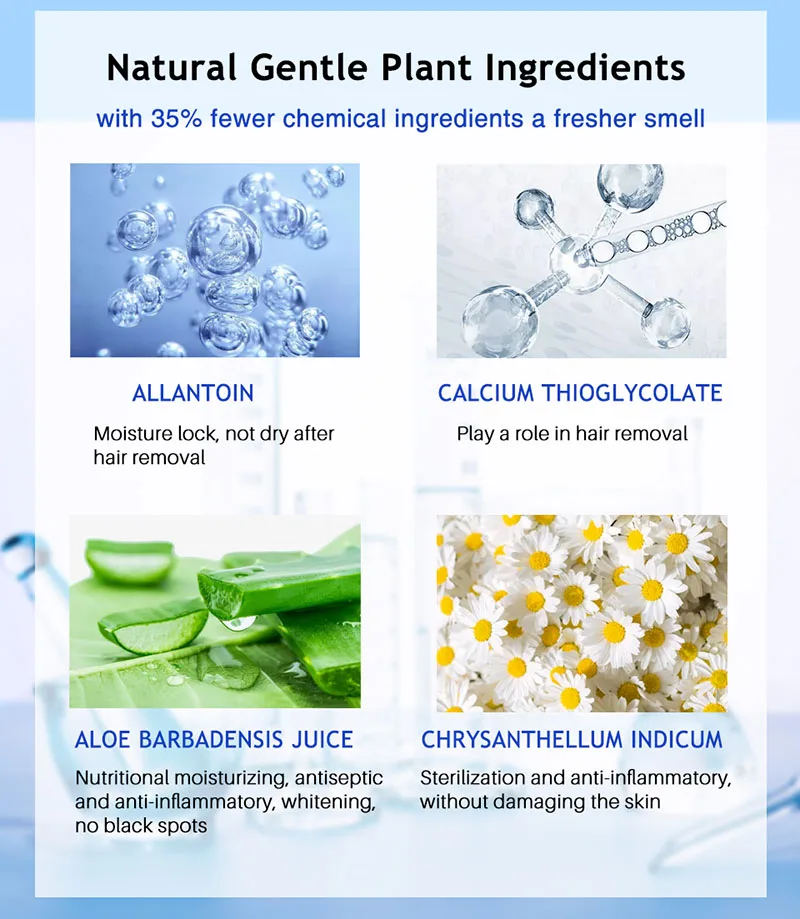 Natural Gentle Plant Ingredients

with 35% fewer chemical ingredients a fresher smell

ALLANTOIN

Moisture lock, not dry after hair removal

CALCIUM THIOGLYCOLATE

Play a role in hair removal

ALOE BARBADENSIS JUICE

Nutritional moisturizing, antiseptic and anti-inflammatory, whitening, no black spots

CHRYSANTHELLUM INDICUM

Sterilization and anti-inflammatory, without damaging the skin